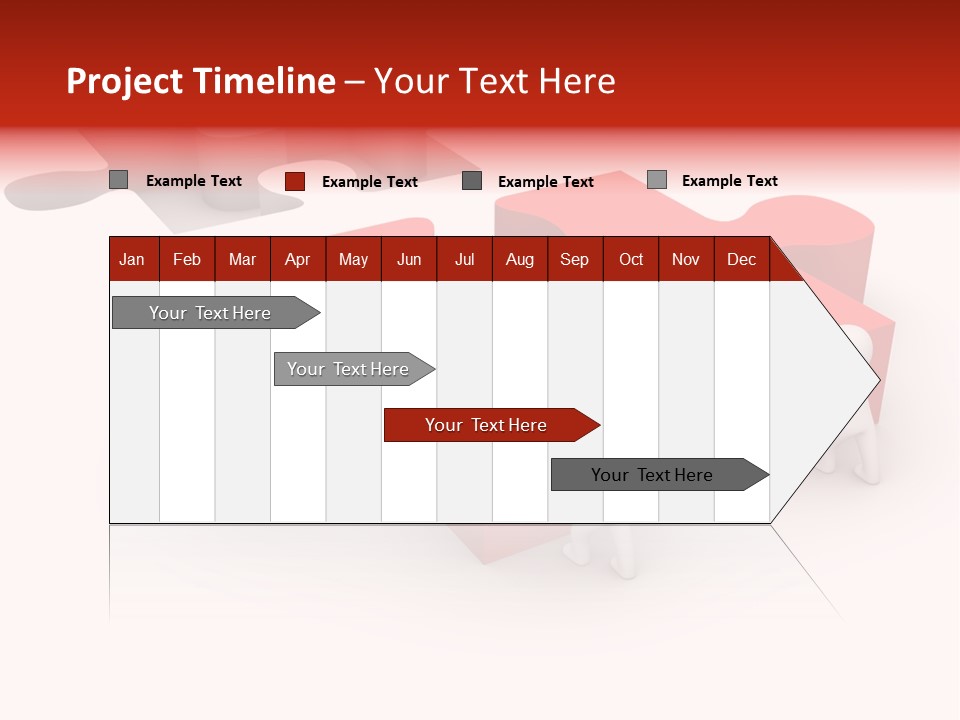 Project Timeline – Your Text Here

Example Text
Example Text
Example Text
Example Text

| Jan | Feb | Mar | Apr | May | Jun | Jul | Aug | Sep | Oct | Nov | Dec |
|---|---|---|---|---|---|---|---|---|---|---|---|

Your Text Here
Your Text Here
Your Text Here
Your Text Here